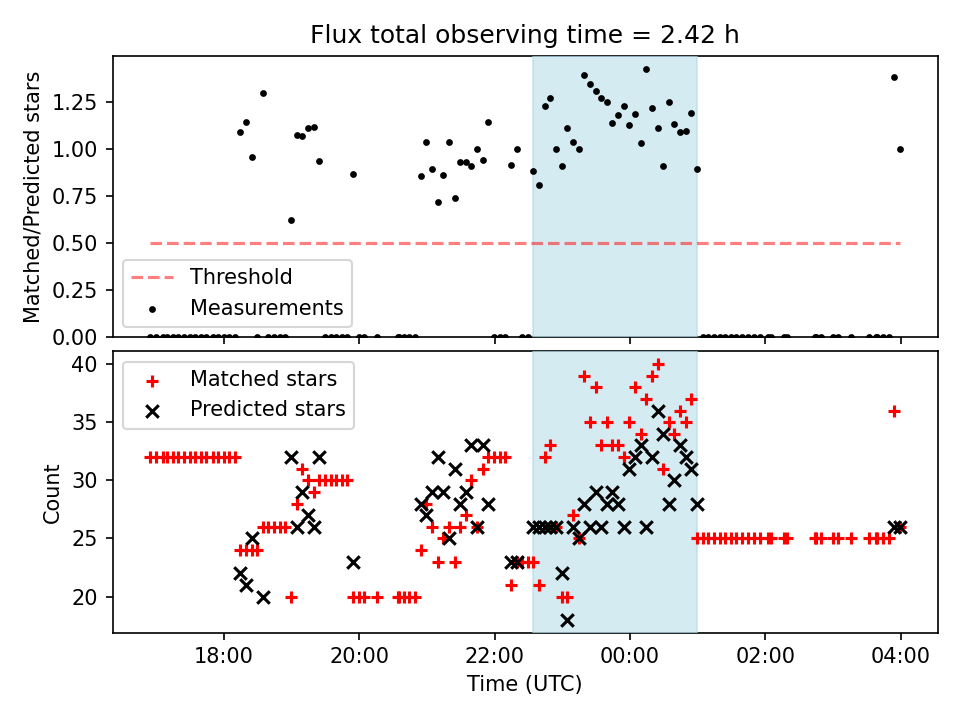 Flux total observing time = 2.42 h

Matched/Predicted stars

1.25
1.00
0.75
0.50
0.25
0.00

Threshold
Measurements

Count

40
35
30
25
20

Matched stars
Predicted stars

18:00
20:00
22:00
00:00
02:00
04:00

Time (UTC)